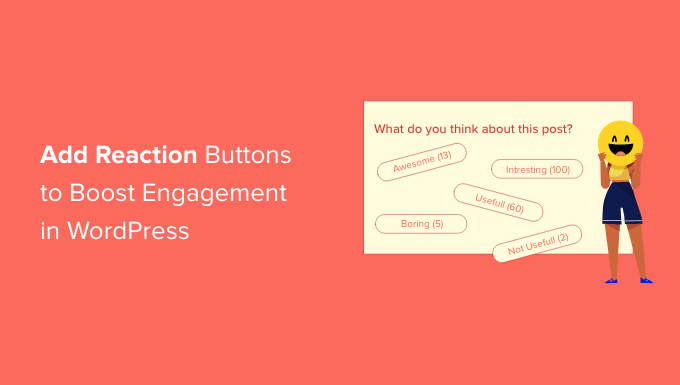 Add Reaction Buttons to Boost Engagement in WordPress

What do you think about this post?

Awesome (13)

Intresting (100)

Usefull (60)

Boring (5)

Not Usefull (2)